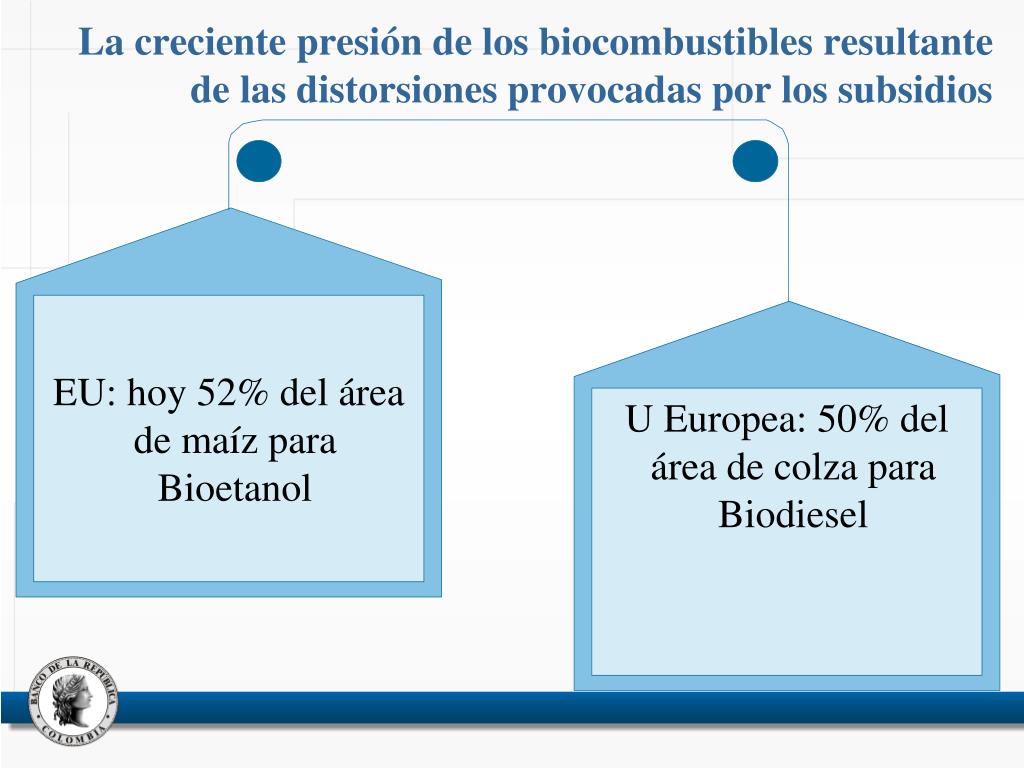 La creciente presión de los biocombustibles resultante de las distorsiones provocadas por los subsidios

EU: hoy 52% del área de maíz para Bioetanol

U Europea: 50% del área de colza para Biodiesel

BANCO DE LA REPUBLICA COLOMBIA